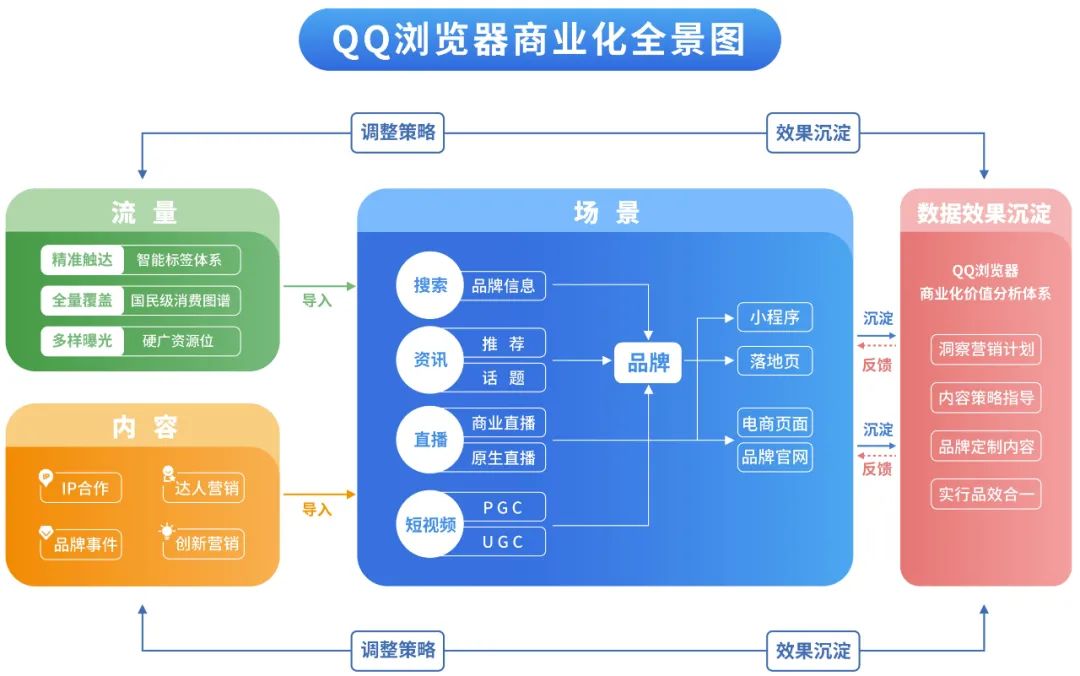 QQ浏览器商业化全景图

调整策略

效果沉淀

流 量

精准触达 智能标签体系

全量覆盖 国民级消费图谱

多样曝光 硬广资源位

导入

内 容

IP合作

达人营销

品牌事件

创新营销

导入

场 景

搜索 品牌信息

资讯 推 荐 话 题

直播 商业直播 原生直播

短视频 PGC UGC

品牌

小程序

落地页

电商页面

品牌官网

沉淀

反馈

沉淀

反馈

数据效果沉淀

QQ浏览器 商业化价值分析体系

洞察营销计划

内容策略指导

品牌定制内容

实行品效合一

调整策略

效果沉淀